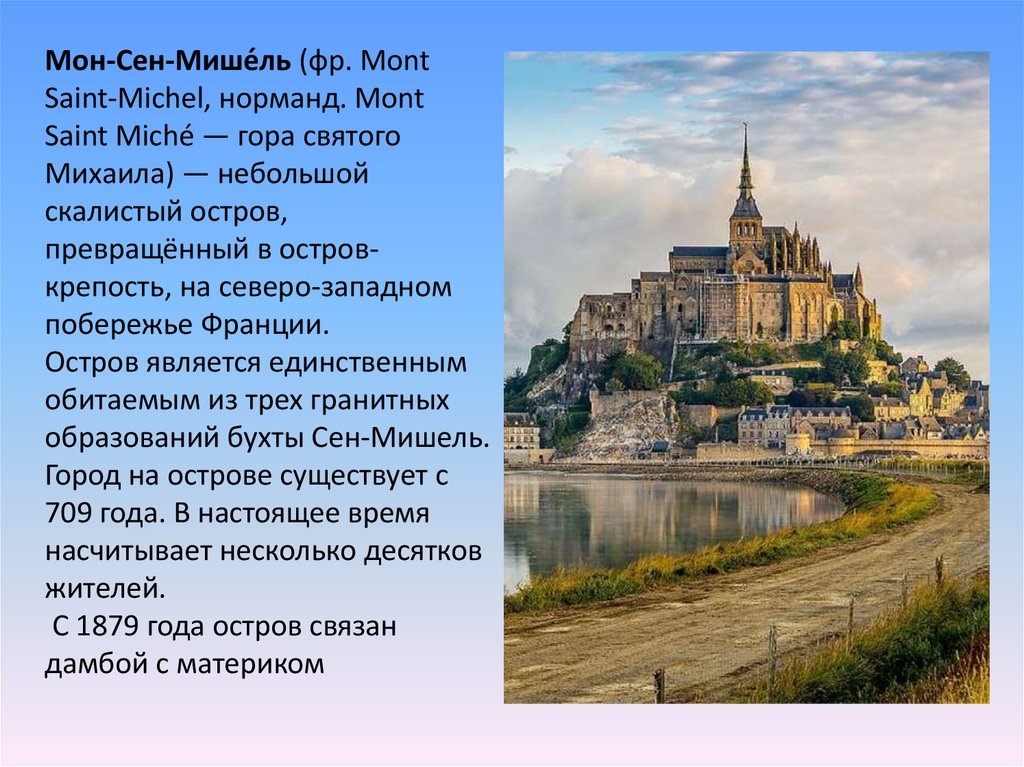 Мон-Сен-Мише́ль (фр. Mont Saint-Michel, норманд. Mont Saint Miché — гора святого Михаила) — небольшой скалистый остров, превращённый в остров-крепость, на северо-западном побережье Франции.
Остров является единственным обитаемым из трех гранитных образований бухты Сен-Мишель. Город на острове существует с 709 года. В настоящее время насчитывает несколько десятков жителей.
С 1879 года остров связан дамбой с материком